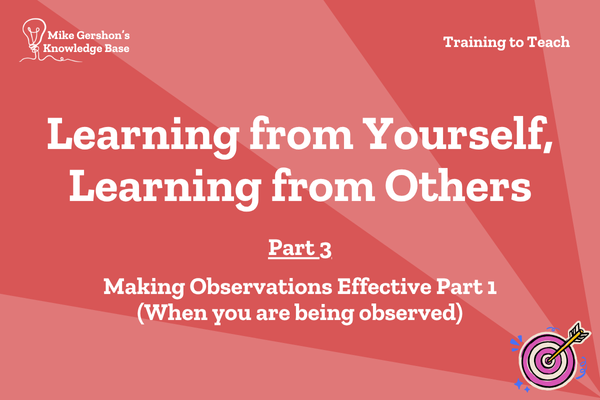 Mike Gershon's Knowledge Base

Training to Teach

Learning from Yourself, Learning from Others

Part 3

Making Observations Effective Part 1
(When you are being observed)